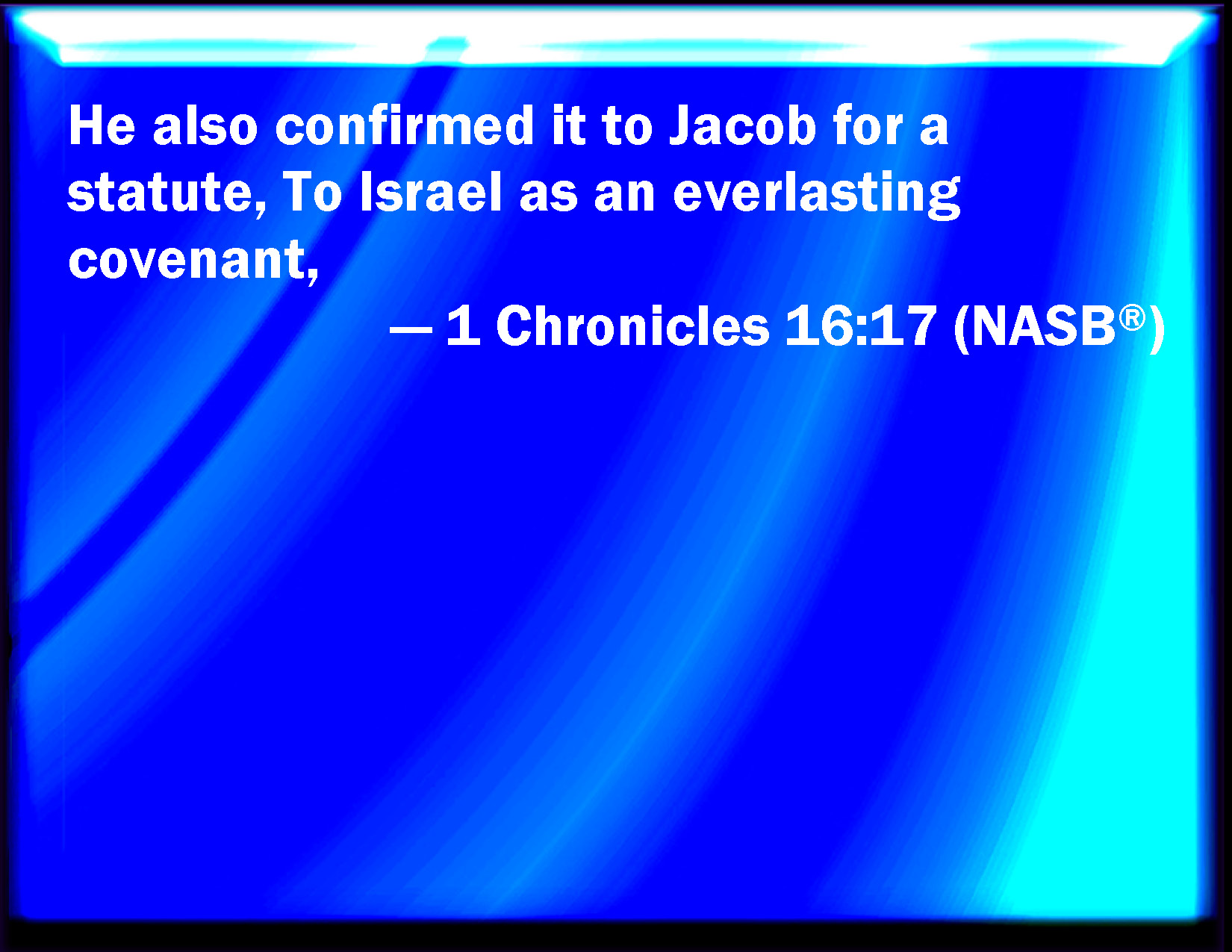 He also confirmed it to Jacob for a statute, To Israel as an everlasting covenant,

— 1 Chronicles 16:17 (NASB®)